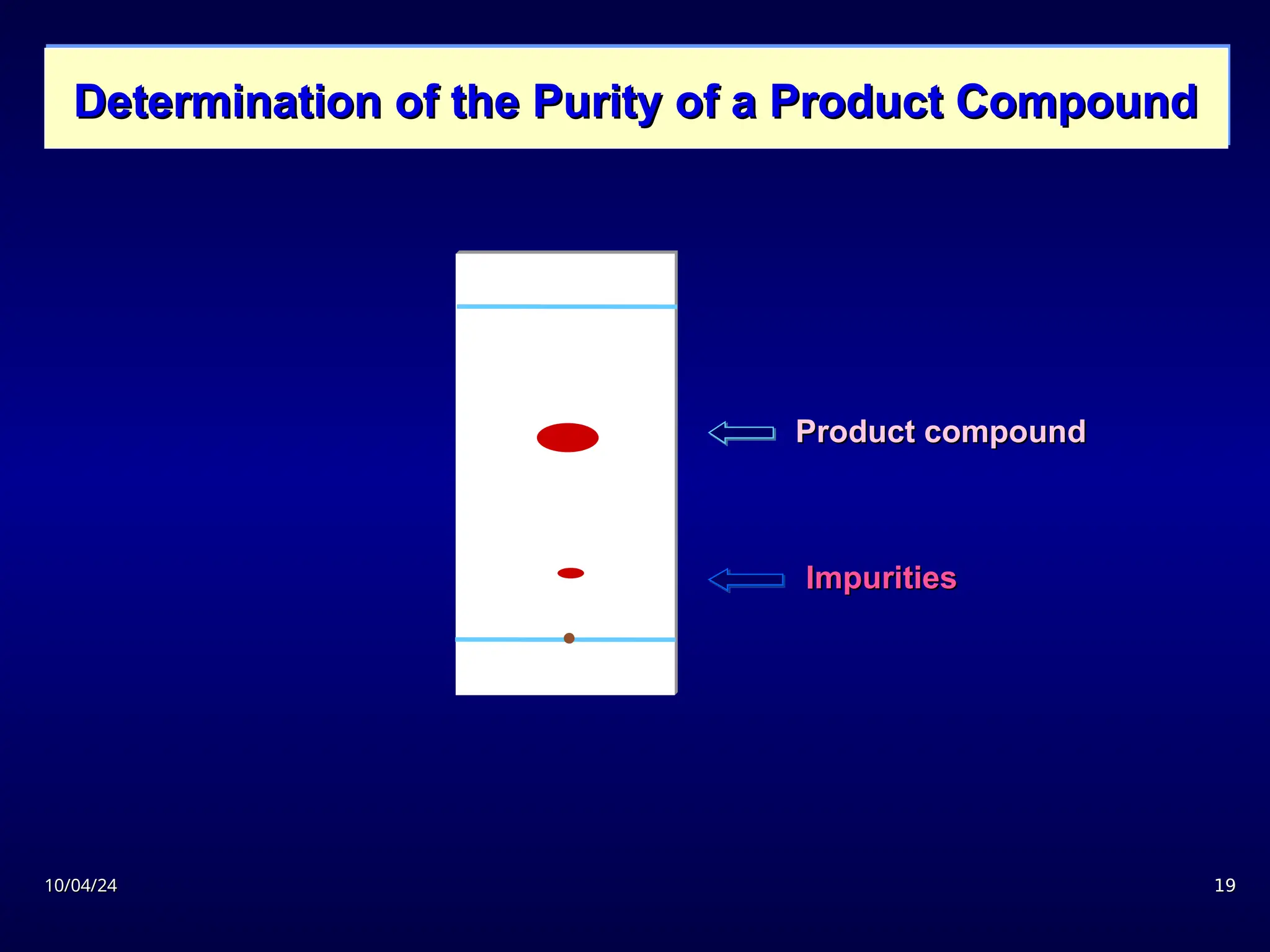 Determination of the Purity of a Product Compound

Product compound

Impurities

10/04/24

19